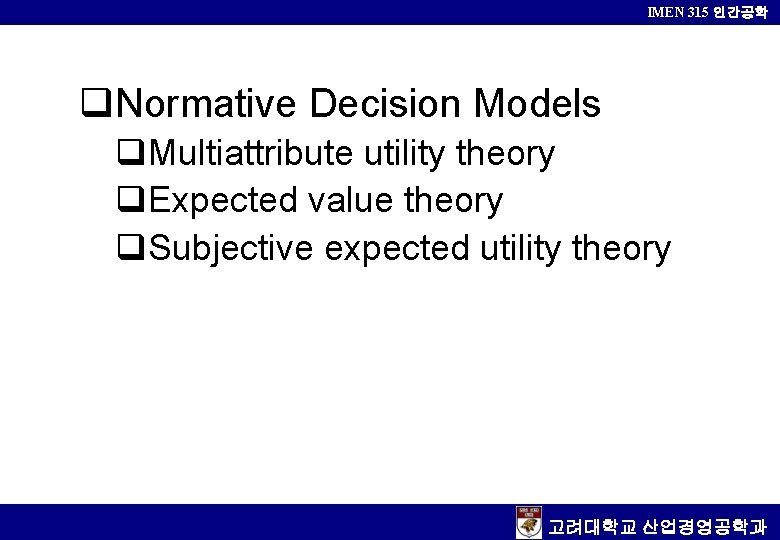 IMEN 315 인간공학

❑Normative Decision Models
❑Multiattribute utility theory
❑Expected value theory
❑Subjective expected utility theory

고려대학교 산업경영공학과